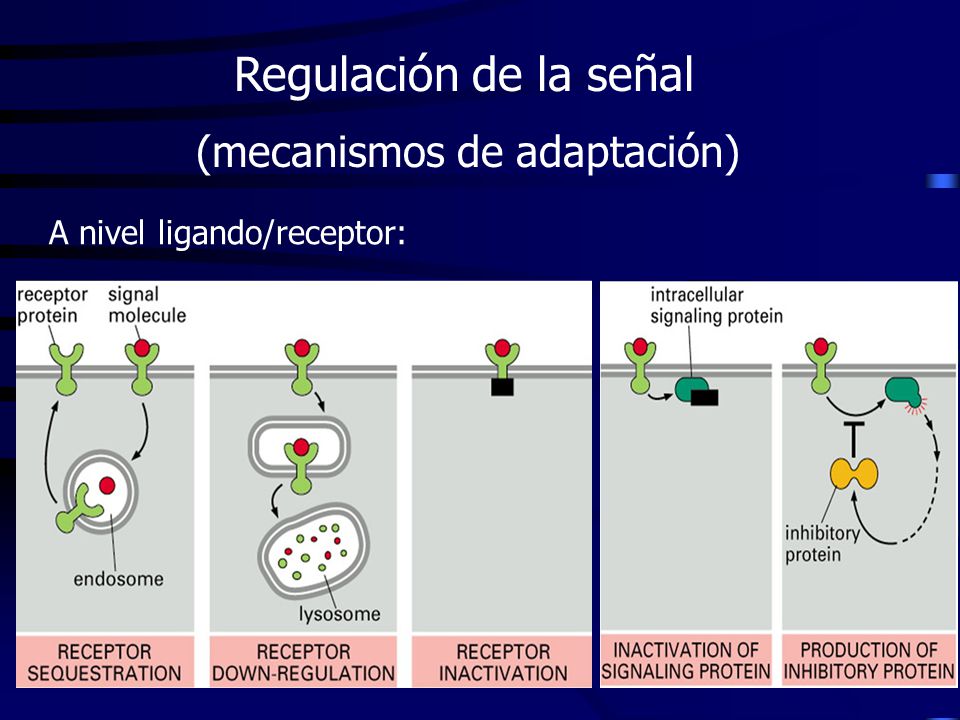 Regulación de la señal

(mecanismos de adaptación)

A nivel ligando/receptor:

receptor protein

signal molecule

endosome

lysosome

intracellular signaling protein

inhibitory protein

RECEPTOR SEQUESTRATION

RECEPTOR DOWN-REGULATION

RECEPTOR INACTIVATION

INACTIVATION OF SIGNALING PROTEIN

PRODUCTION OF INHIBITORY PROTEIN